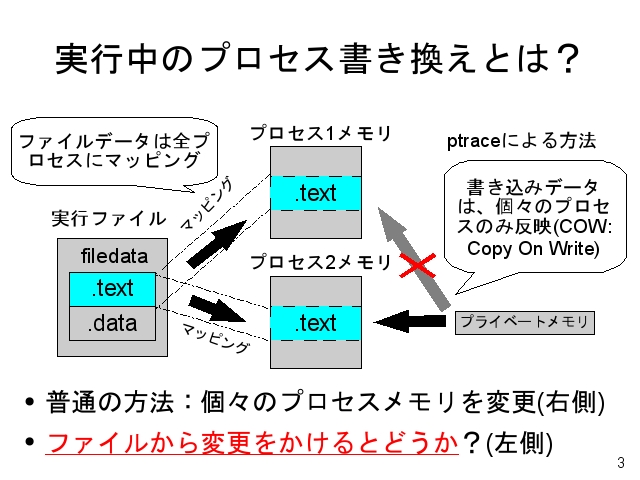 実行中のプロセス書き換えとは？

ファイルデータは全プロセスにマッピング

実行ファイル

filedata

.text

.data

マッピング

マッピング

プロセス1メモリ

.text

プロセス2メモリ

.text

ptraceによる方法

書き込みデータは、個々のプロセスのみ反映(COW: Copy On Write)

プライベートメモリ

• 普通の方法：個々のプロセスメモリを変更(右側)
• ファイルから変更をかけるとどうか？(左側)

3